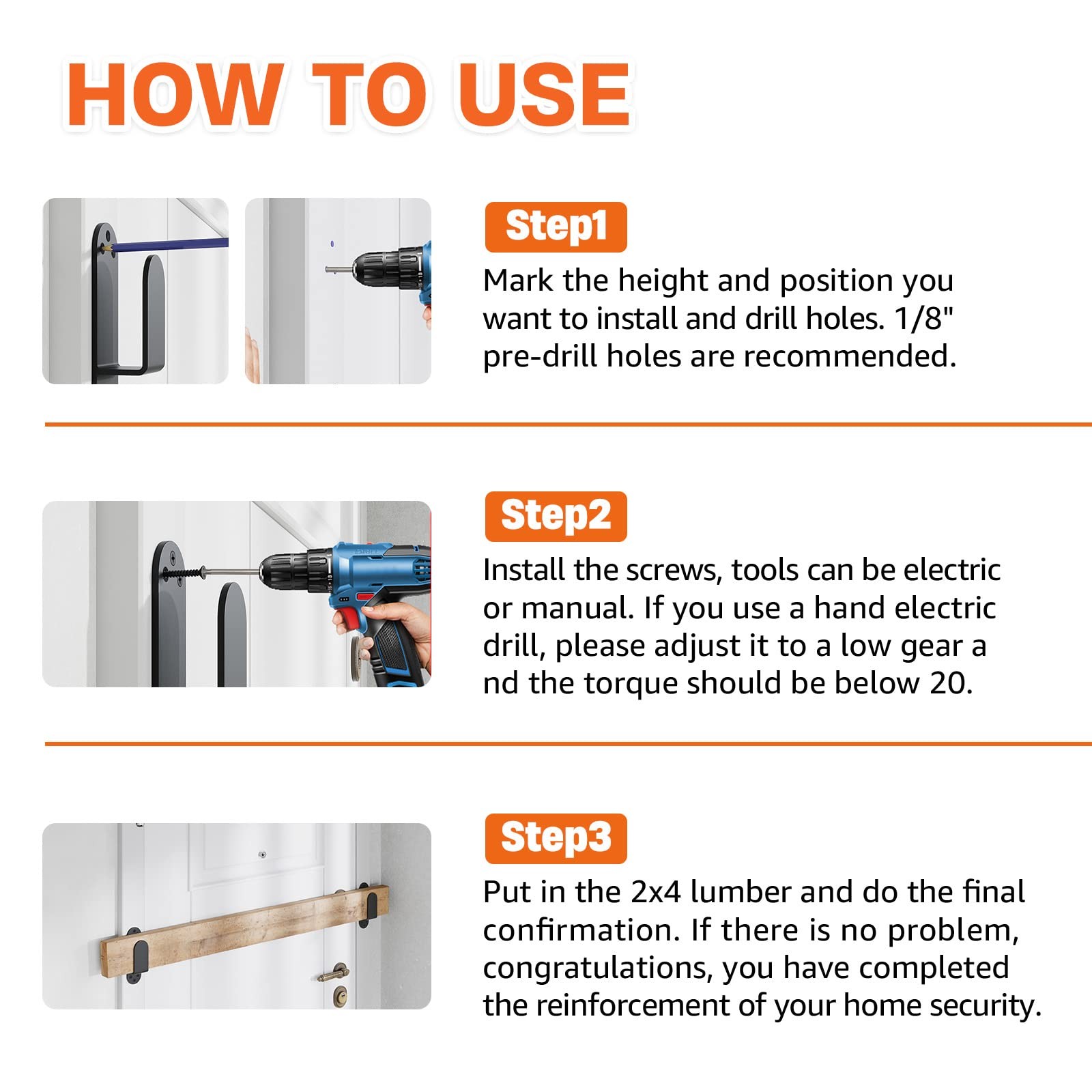 HOW TO USE

Step1

Mark the height and position you want to install and drill holes. 1/8" pre-drill holes are recommended.

Step2

Install the screws, tools can be electric or manual. If you use a hand electric drill, please adjust it to a low gear a nd the torque should be below 20.

Step3

Put in the 2x4 lumber and do the final confirmation. If there is no problem, congratulations, you have completed the reinforcement of your home security.